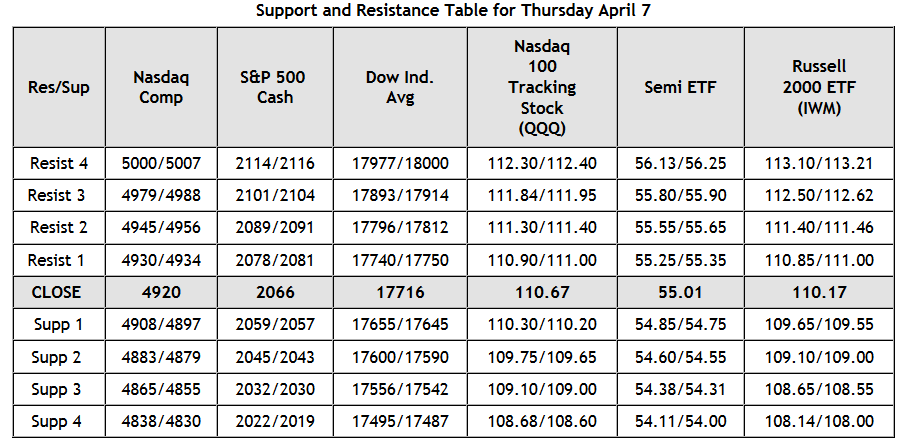 Support and Resistance Table for Thursday April 7

| Res/Sup | Nasdaq Comp | S&P 500 Cash | Dow Ind. Avg | Nasdaq 100 Tracking Stock (QQQ) | Semi ETF | Russell 2000 ETF (IWM) |
|---|---|---|---|---|---|---|
| Resist 4 | 5000/5007 | 2114/2116 | 17977/18000 | 112.30/112.40 | 56.13/56.25 | 113.10/113.21 |
| Resist 3 | 4979/4988 | 2101/2104 | 17893/17914 | 111.84/111.95 | 55.80/55.90 | 112.50/112.62 |
| Resist 2 | 4945/4956 | 2089/2091 | 17796/17812 | 111.30/111.40 | 55.55/55.65 | 111.40/111.46 |
| Resist 1 | 4930/4934 | 2078/2081 | 17740/17750 | 110.90/111.00 | 55.25/55.35 | 110.85/111.00 |
| CLOSE | 4920 | 2066 | 17716 | 110.67 | 55.01 | 110.17 |
| Supp 1 | 4908/4897 | 2059/2057 | 17655/17645 | 110.30/110.20 | 54.85/54.75 | 109.65/109.55 |
| Supp 2 | 4883/4879 | 2045/2043 | 17600/17590 | 109.75/109.65 | 54.60/54.55 | 109.10/109.00 |
| Supp 3 | 4865/4855 | 2032/2030 | 17556/17542 | 109.10/109.00 | 54.38/54.31 | 108.65/108.55 |
| Supp 4 | 4838/4830 | 2022/2019 | 17495/17487 | 108.68/108.60 | 54.11/54.00 | 108.14/108.00 |